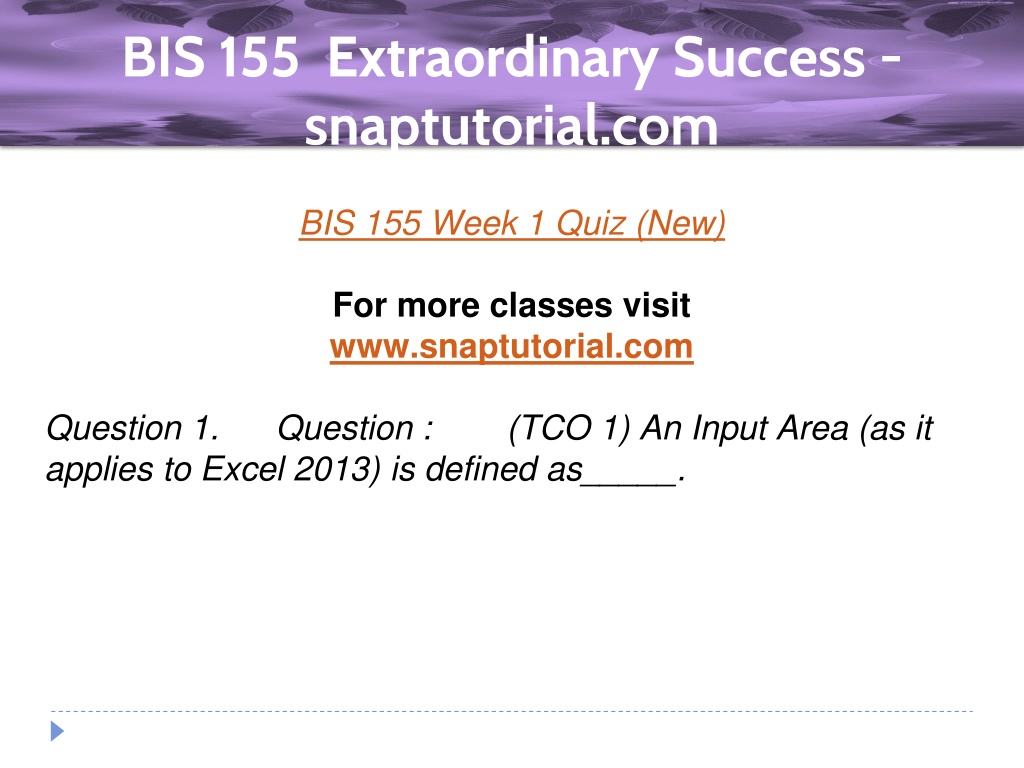 BIS 155 Extraordinary Success - snaptutorial.com

BIS 155 Week 1 Quiz (New)

For more classes visit
www.snaptutorial.com

Question 1. Question : (TCO 1) An Input Area (as it applies to Excel 2013) is defined as_____.